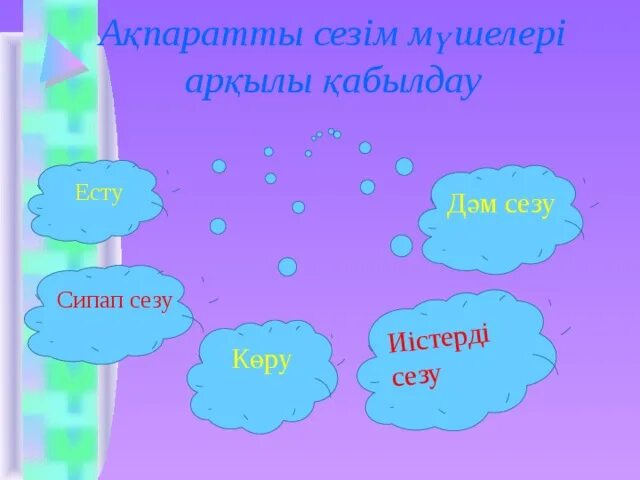 Ақпаратты сезім мүшелері арқылы қабылдау

Есту

Дәм сезу

Сипап сезу

Көру

Иістерді сезу